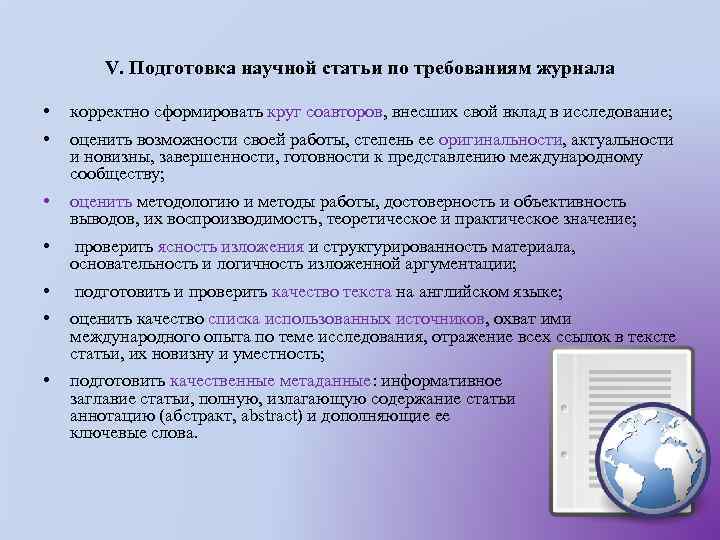 V. Подготовка научной статьи по требованиям журнала

• корректно сформировать круг соавторов, внесших свой вклад в исследование;

• оценить возможности своей работы, степень ее оригинальности, актуальности и новизны, завершенности, готовности к представлению международному сообществу;

• оценить методологию и методы работы, достоверность и объективность выводов, их воспроизводимость, теоретическое и практическое значение;

• проверить ясность изложения и структурированность материала, основательность и логичность изложенной аргументации;

• подготовить и проверить качество текста на английском языке;

• оценить качество списка использованных источников, охват ими международного опыта по теме исследования, отражение всех ссылок в тексте статьи, их новизну и уместность;

• подготовить качественные метаданные: информативное заглавие статьи, полную, излагающую содержание статьи аннотацию (абстракт, abstract) и дополняющие ее ключевые слова.